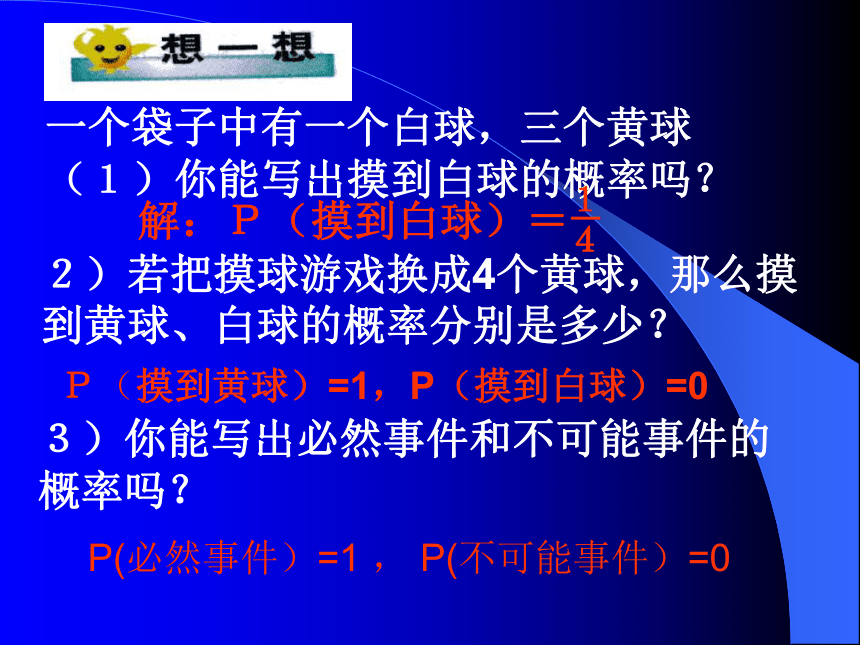 想一想

一个袋子中有一个白球，三个黄球

（１）你能写出摸到白球的概率吗？

解：Ｐ（摸到白球）＝$\frac{1}{4}$

２）若把摸球游戏换成4个黄球，那么摸到黄球、白球的概率分别是多少？

Ｐ（摸到黄球）=1，P（摸到白球）=0

３）你能写出必然事件和不可能事件的概率吗？

P(必然事件）=1， P(不可能事件）=0